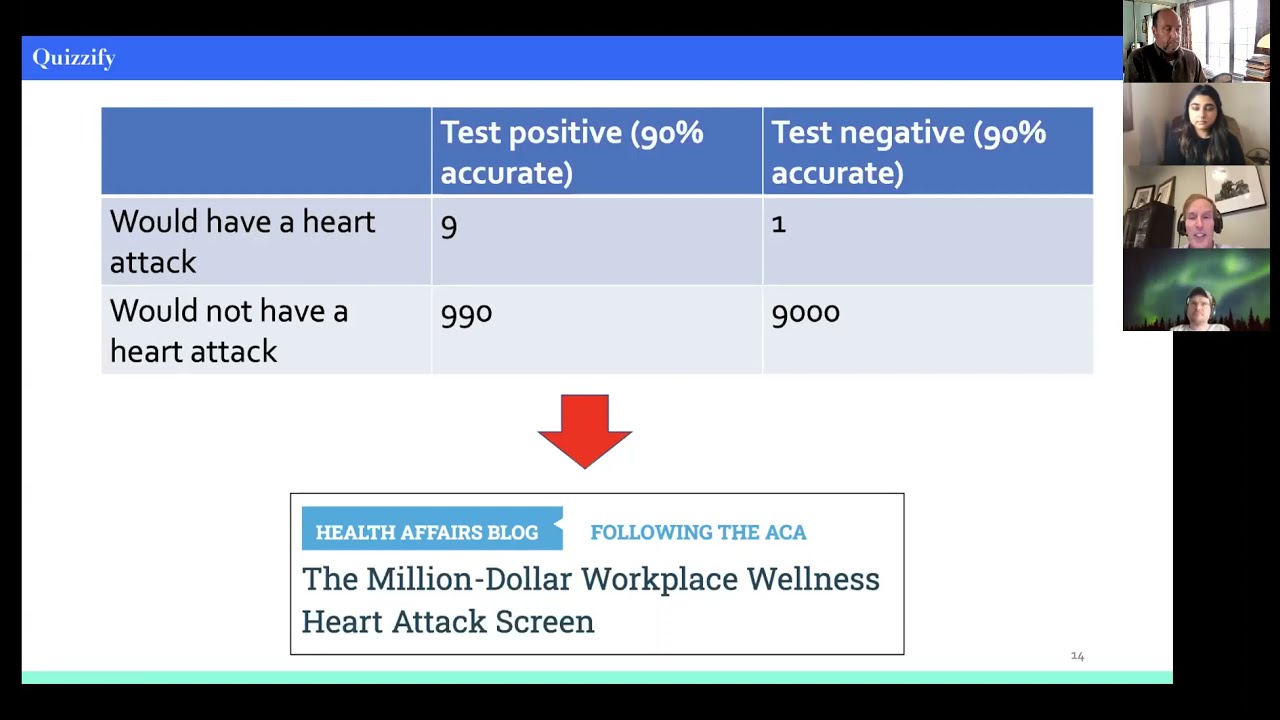 Quizzify

| | Test positive (90% accurate) | Test negative (90% accurate) |
|---|---|---|
| Would have a heart attack | 9 | 1 |
| Would not have a heart attack | 990 | 9000 |

HEALTH AFFAIRS BLOG FOLLOWING THE ACA

The Million-Dollar Workplace Wellness Heart Attack Screen

14